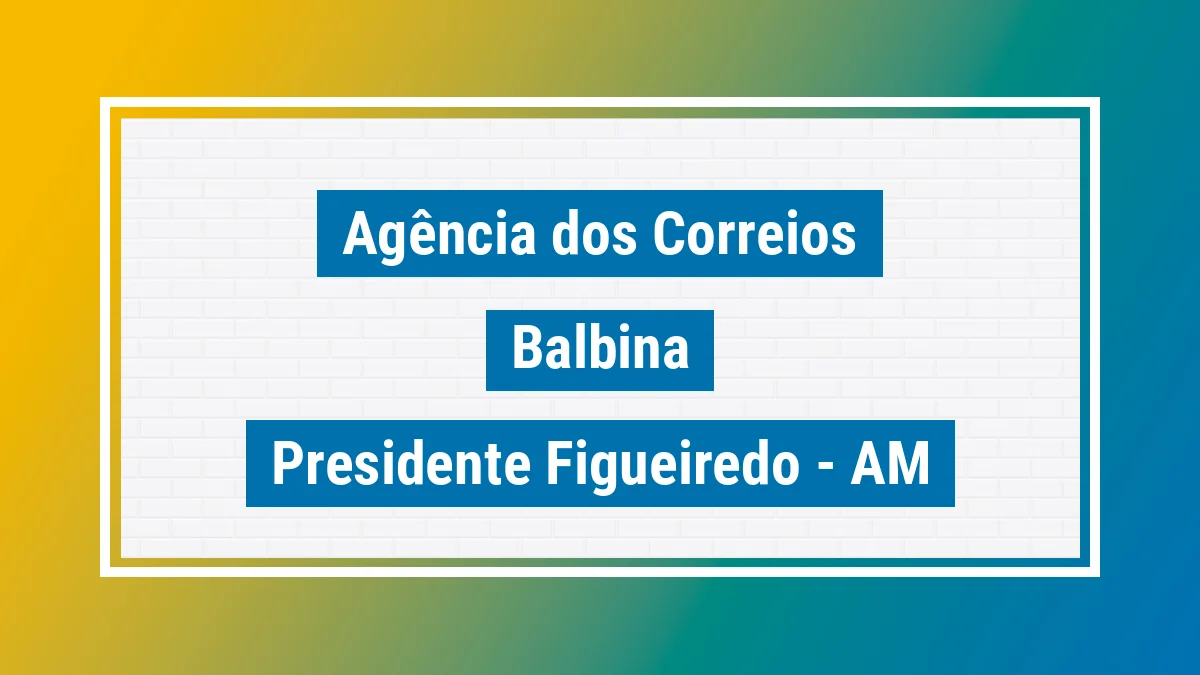 Agência dos Correios

Balbina

Presidente Figueiredo - AM